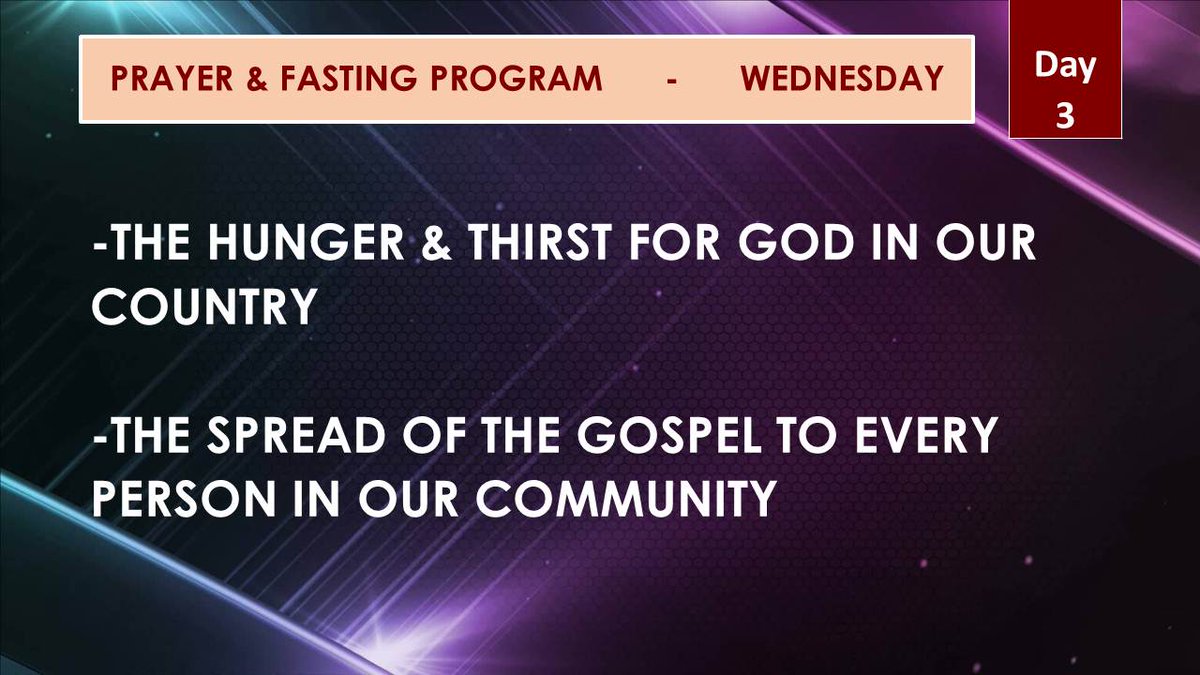 PRAYER & FASTING PROGRAM - WEDNESDAY

Day 3

-THE HUNGER & THIRST FOR GOD IN OUR COUNTRY

-THE SPREAD OF THE GOSPEL TO EVERY PERSON IN OUR COMMUNITY